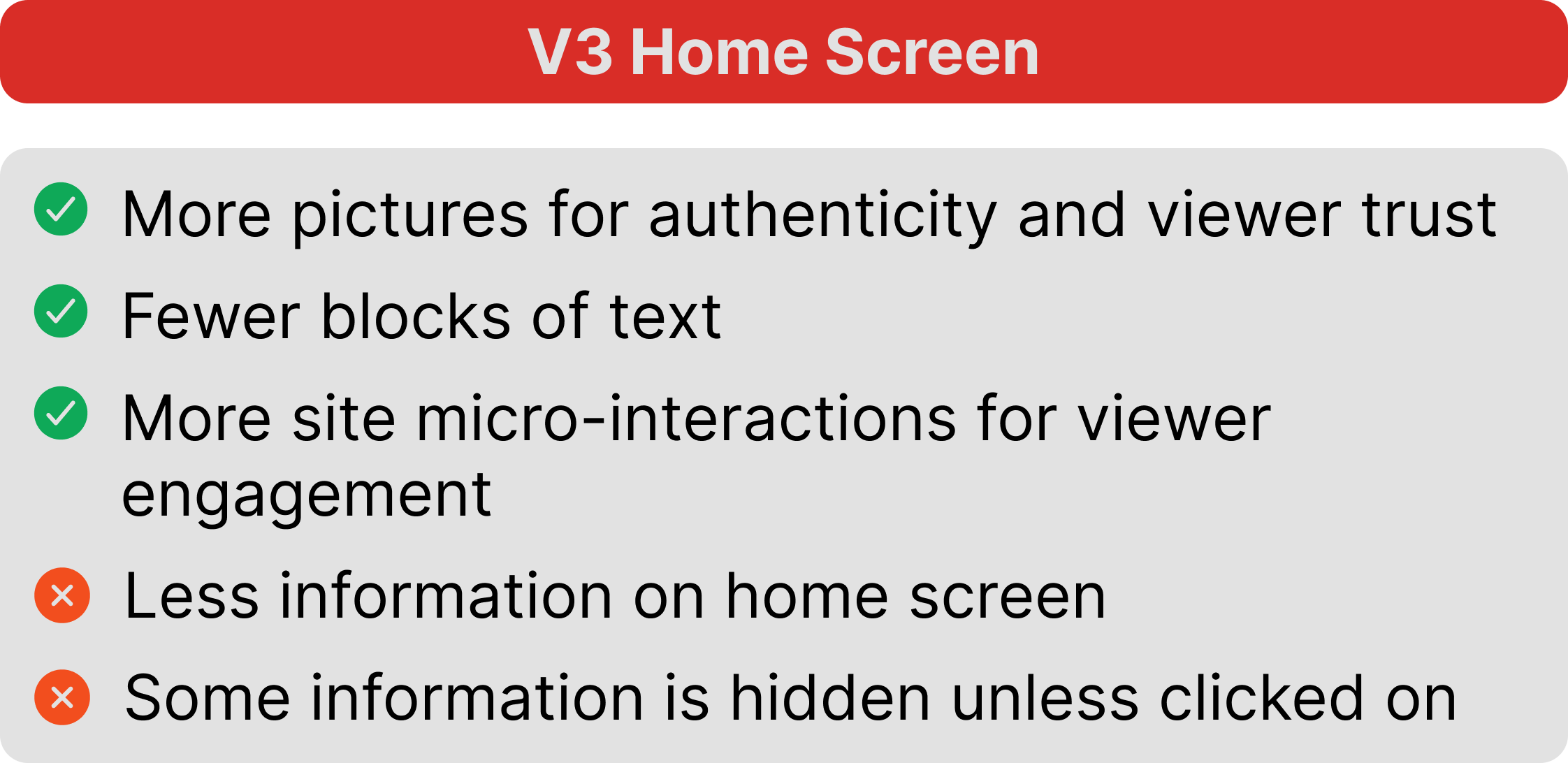 V3 Home Screen

More pictures for authenticity and viewer trust

Fewer blocks of text

More site micro-interactions for viewer engagement

Less information on home screen

Some information is hidden unless clicked on